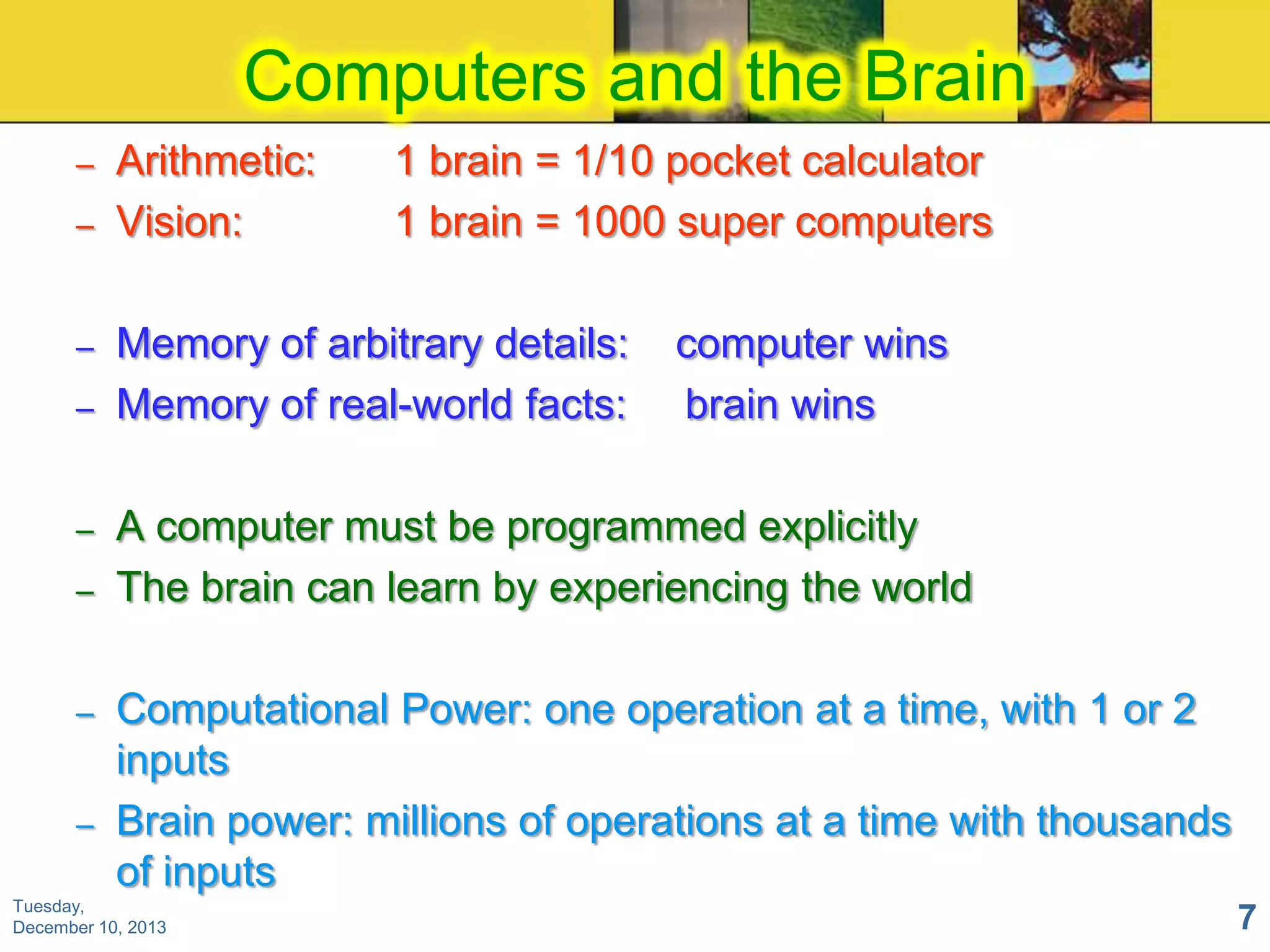 Computers and the Brain

– Arithmetic: 1 brain = 1/10 pocket calculator
– Vision: 1 brain = 1000 super computers

– Memory of arbitrary details: computer wins
– Memory of real-world facts: brain wins

– A computer must be programmed explicitly
– The brain can learn by experiencing the world

– Computational Power: one operation at a time, with 1 or 2 inputs
– Brain power: millions of operations at a time with thousands of inputs

Tuesday, December 10, 2013

7